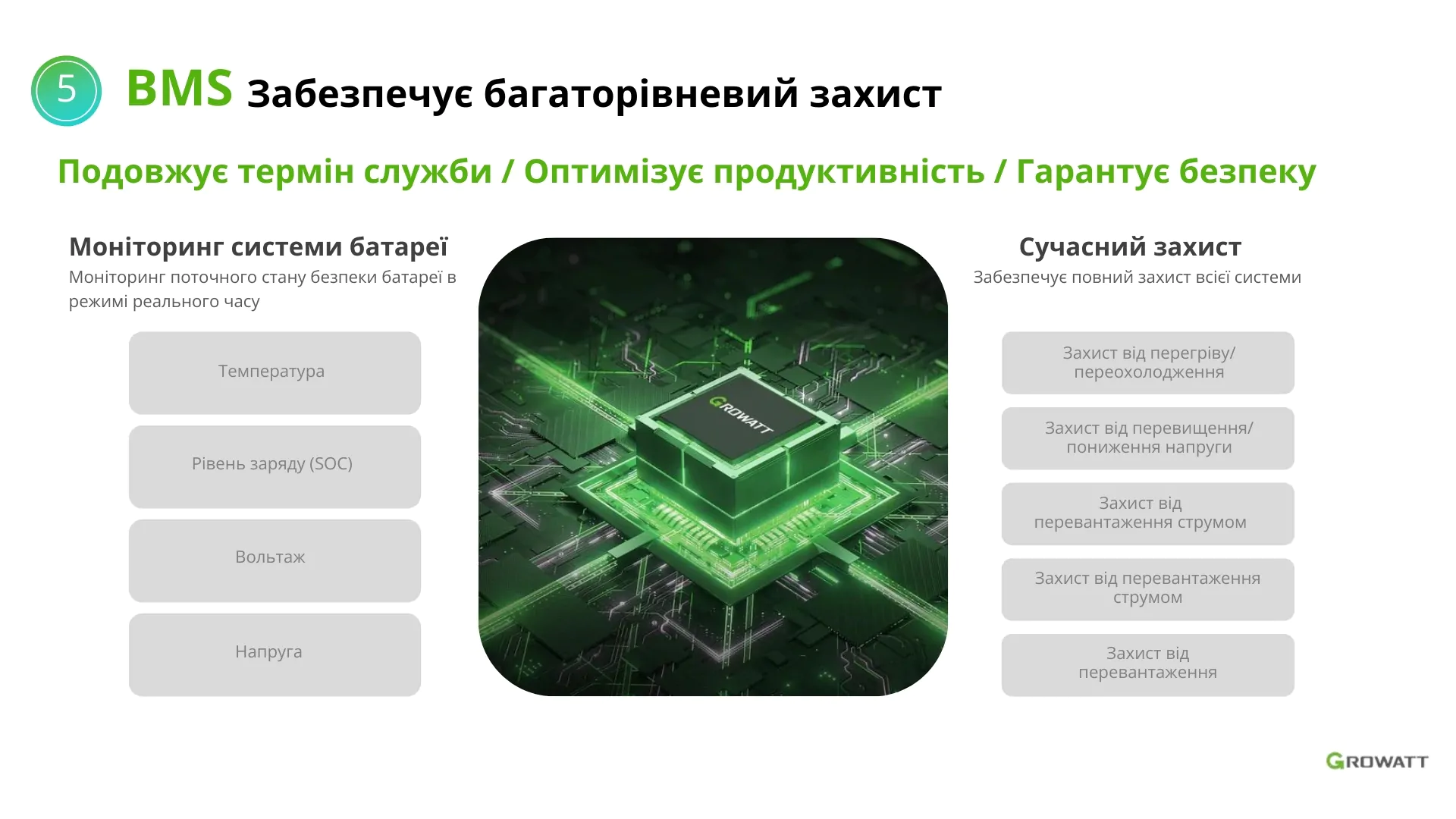 5

BMS Забезпечує багаторівневий захист

Подовжує термін служби / Оптимізує продуктивність / Гарантує безпеку

Моніторинг системи батареї
Моніторинг поточного стану безпеки батареї в режимі реального часу

Температура

Рівень заряду (SOC)

Вольтаж

Напруга

GROWATT

Сучасний захист
Забезпечує повний захист всієї системи

Захист від перегріву/ переохолодження

Захист від перевищення/ пониження напруги

Захист від перевантаження струмом

Захист від перевантаження струмом

Захист від перевантаження

GROWATT